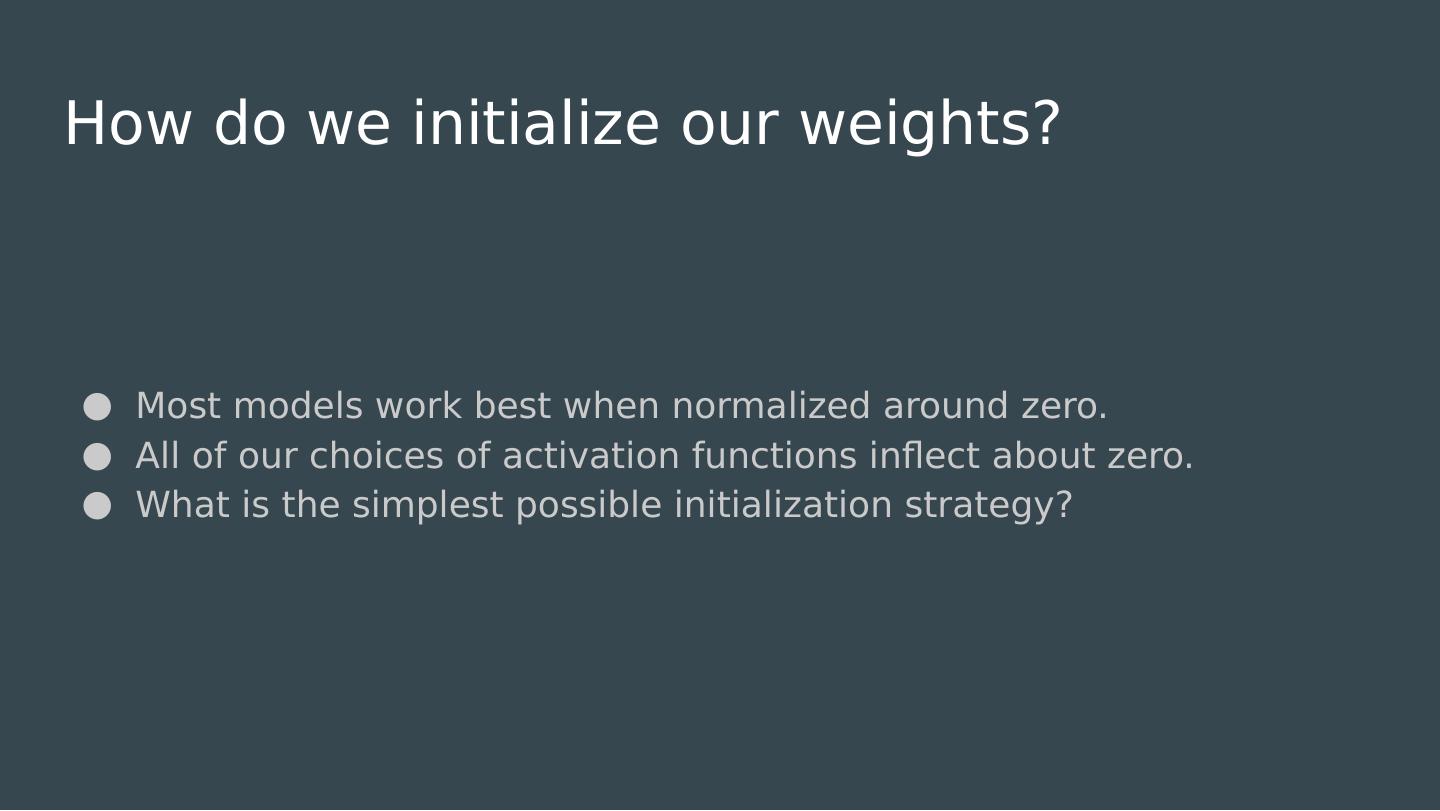 How do we initialize our weights?

● Most models work best when normalized around zero.
● All of our choices of activation functions inflect about zero.
● What is the simplest possible initialization strategy?